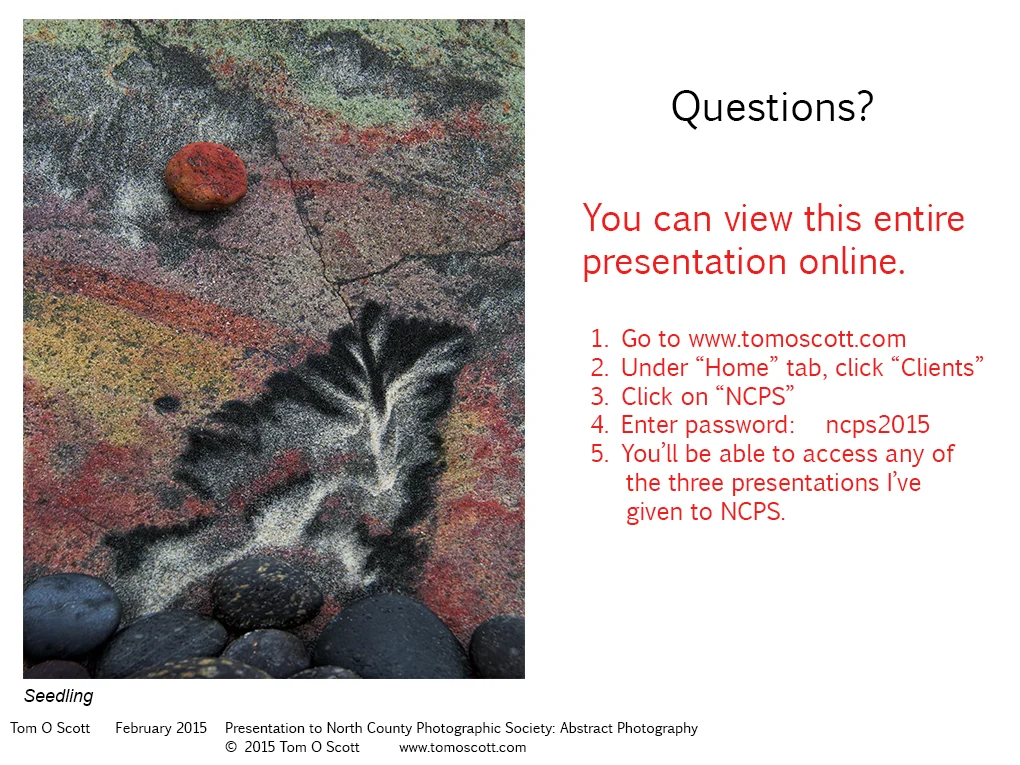 Questions?

You can view this entire presentation online.

1. Go to www.tomoscott.com
2. Under “Home” tab, click “Clients”
3. Click on “NCPS”
4. Enter password: ncps2015
5. You’ll be able to access any of the three presentations I’ve given to NCPS.

Seedling

Tom O Scott February 2015 Presentation to North County Photographic Society: Abstract Photography
© 2015 Tom O Scott www.tomoscott.com